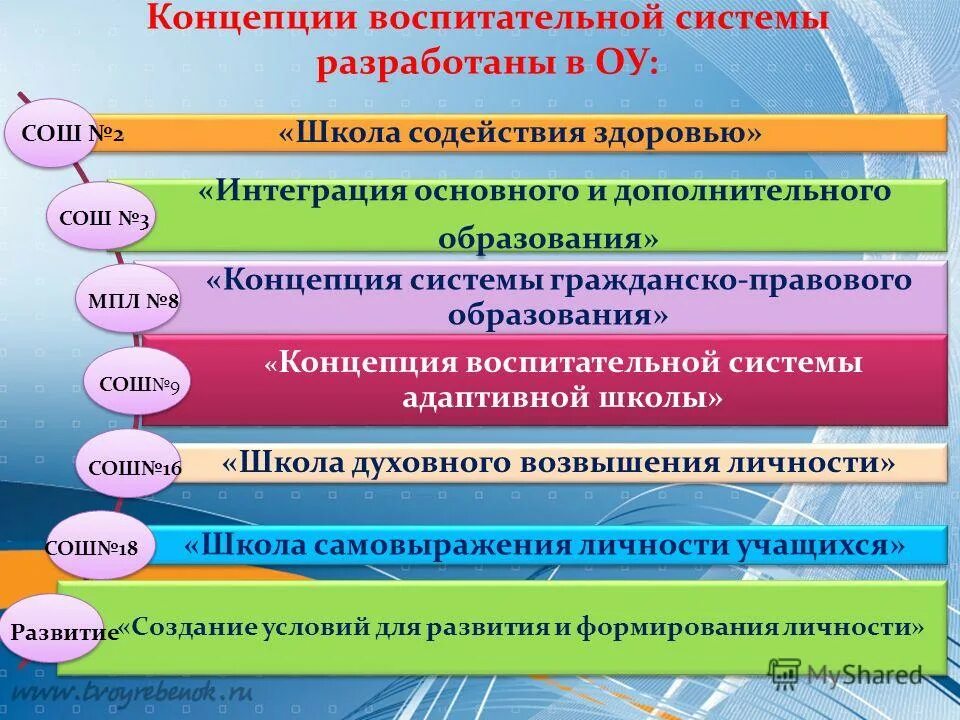 Концепции воспитательной системы разработаны в ОУ:

СОШ №2

«Школа содействия здоровью»

СОШ №3

«Интеграция основного и дополнительного образования»

МПЛ №8

«Концепция системы гражданско-правового образования»

СОШ№9

«Концепция воспитательной системы адаптивной школы»

СОШ№16

«Школа духовного возвышения личности»

СОШ№18

«Школа самовыражения личности учащихся»

Развитие

«Создание условий для развития и формирования личности»

www.tvoyrebenok.ru

MyShared